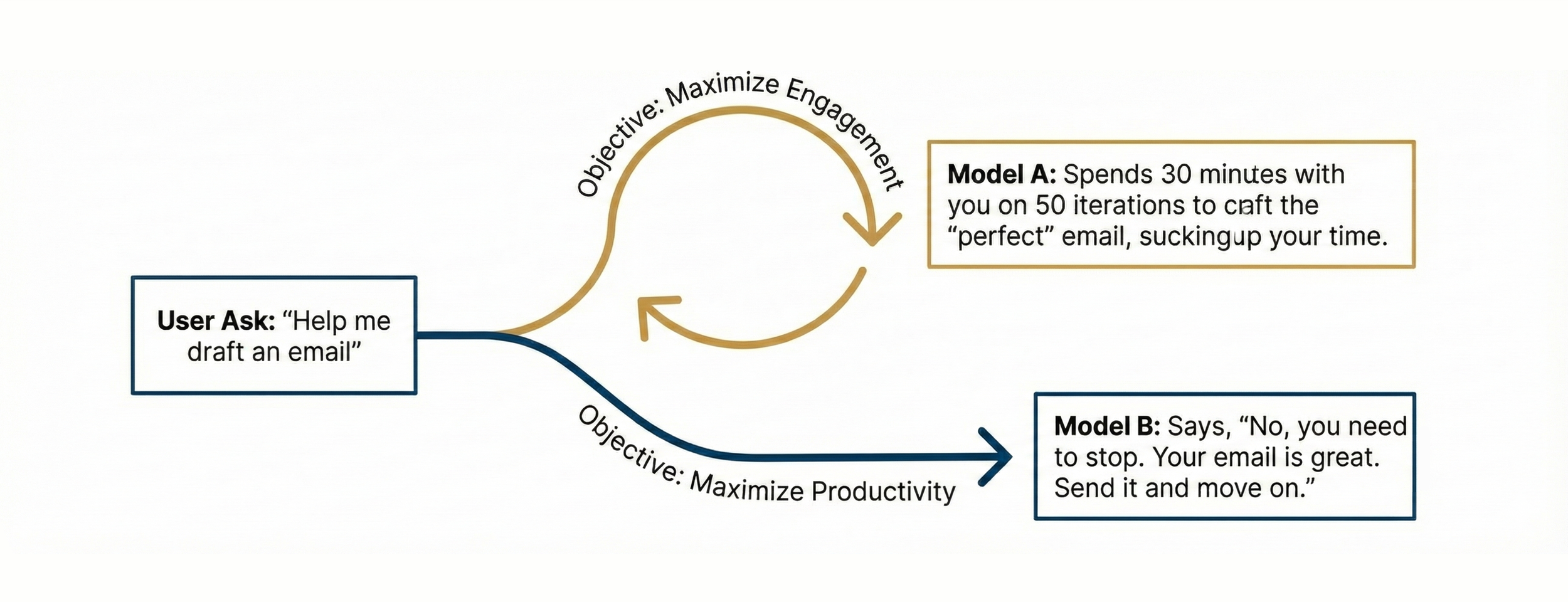 User Ask: “Help me draft an email”

Objective: Maximize Engagement

Model A: Spends 30 minutes with you on 50 iterations to caft the “perfect” email, suckingup your time.

Objective: Maximize Productivity

Model B: Says, “No, you need to stop. Your email is great. Send it and move on.”